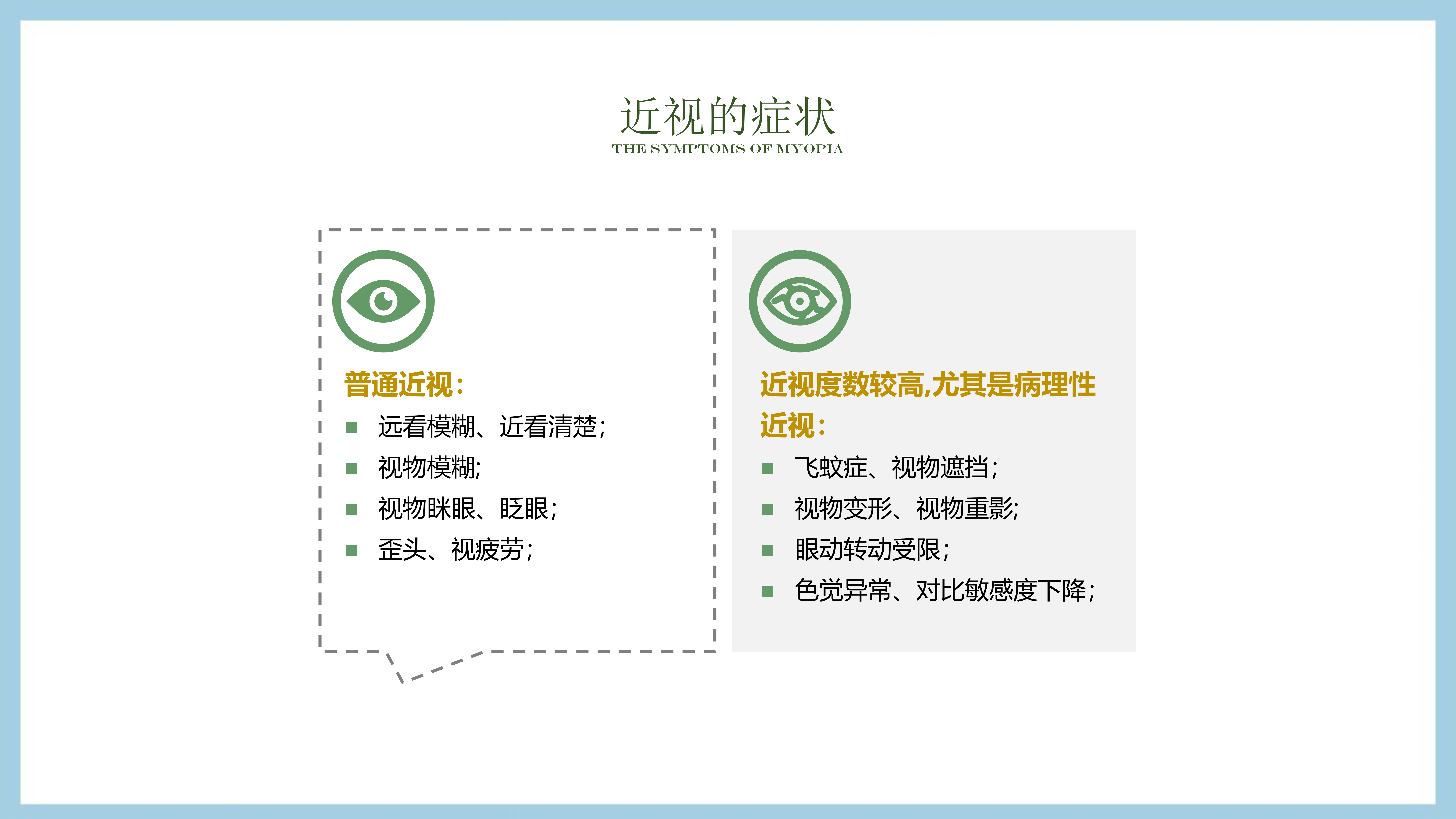 近视的症状
THE SYMPTOMS OF MYOPIA

普通近视：

- 远看模糊、近看清楚；
- 视物模糊;
- 视物眯眼、眨眼；
- 歪头、视疲劳；

近视度数较高,尤其是病理性近视：

- 飞蚊症、视物遮挡；
- 视物变形、视物重影;
- 眼动转动受限；
- 色觉异常、对比敏感度下降；